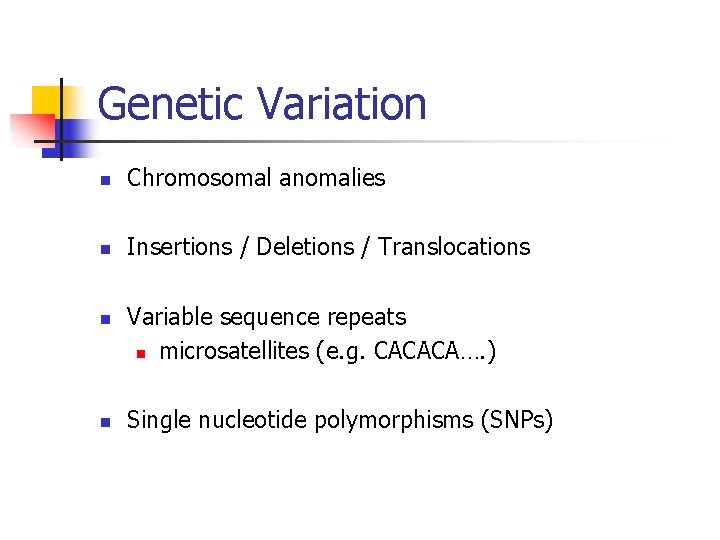 Genetic Variation

- Chromosomal anomalies
- Insertions / Deletions / Translocations
- Variable sequence repeats
  - microsatellites (e.g. CACACA….)
- Single nucleotide polymorphisms (SNPs)